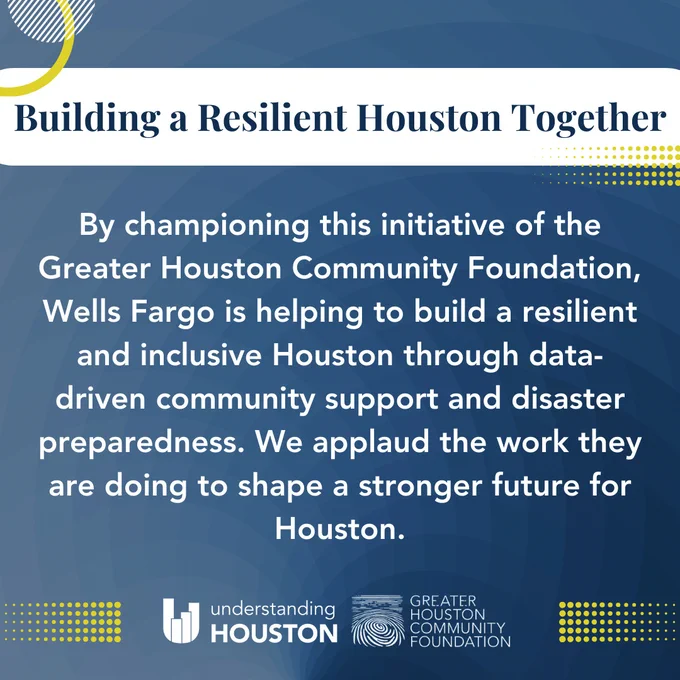 Building a Resilient Houston Together

By championing this initiative of the Greater Houston Community Foundation, Wells Fargo is helping to build a resilient and inclusive Houston through data-driven community support and disaster preparedness. We applaud the work they are doing to shape a stronger future for Houston.

understanding HOUSTON

GREATER HOUSTON COMMUNITY FOUNDATION